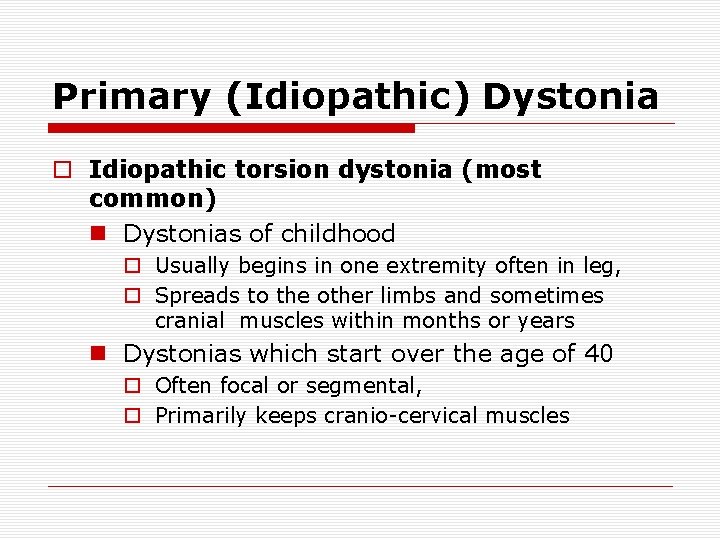 Primary (Idiopathic) Dystonia

Idiopathic torsion dystonia (most common)

Dystonias of childhood

Usually begins in one extremity often in leg,

Spreads to the other limbs and sometimes cranial muscles within months or years

Dystonias which start over the age of 40

Often focal or segmental,

Primarily keeps cranio-cervical muscles